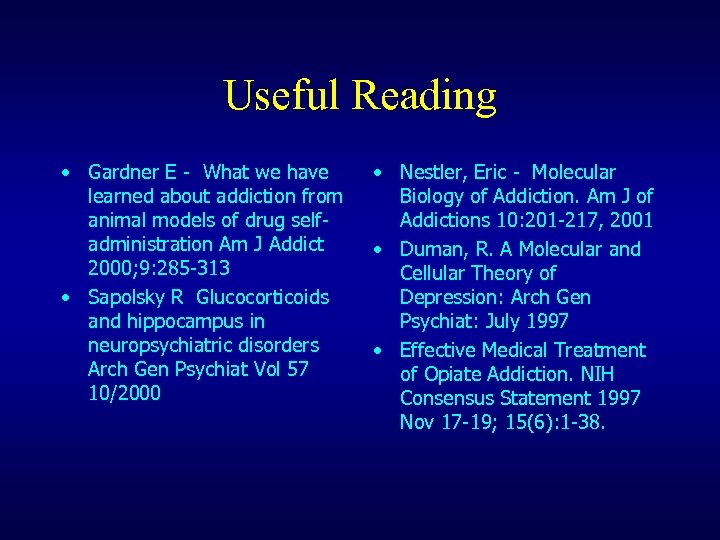 Useful Reading

• Gardner E - What we have learned about addiction from animal models of drug self-administration Am J Addict 2000;9:285-313

• Sapolsky R Glucocorticoids and hippocampus in neuropsychiatric disorders Arch Gen Psychiat Vol 57 10/2000

• Nestler, Eric - Molecular Biology of Addiction. Am J of Addictions 10:201-217, 2001

• Duman, R. A Molecular and Cellular Theory of Depression: Arch Gen Psychiat: July 1997

• Effective Medical Treatment of Opiate Addiction. NIH Consensus Statement 1997 Nov 17-19; 15(6):1-38.